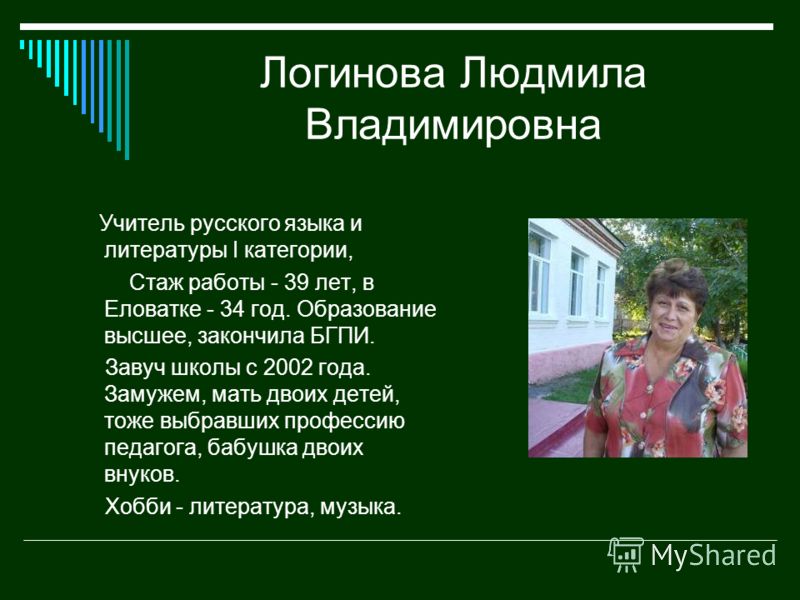 Логинова Людмила Владимировна

Учитель русского языка и литературы I категории,

Стаж работы - 39 лет, в Еловатке - 34 год. Образование высшее, закончила БГПИ.

Завуч школы с 2002 года. Замужем, мать двоих детей, тоже выбравших профессию педагога, бабушка двоих внуков.

Хобби - литература, музыка.

MyShared